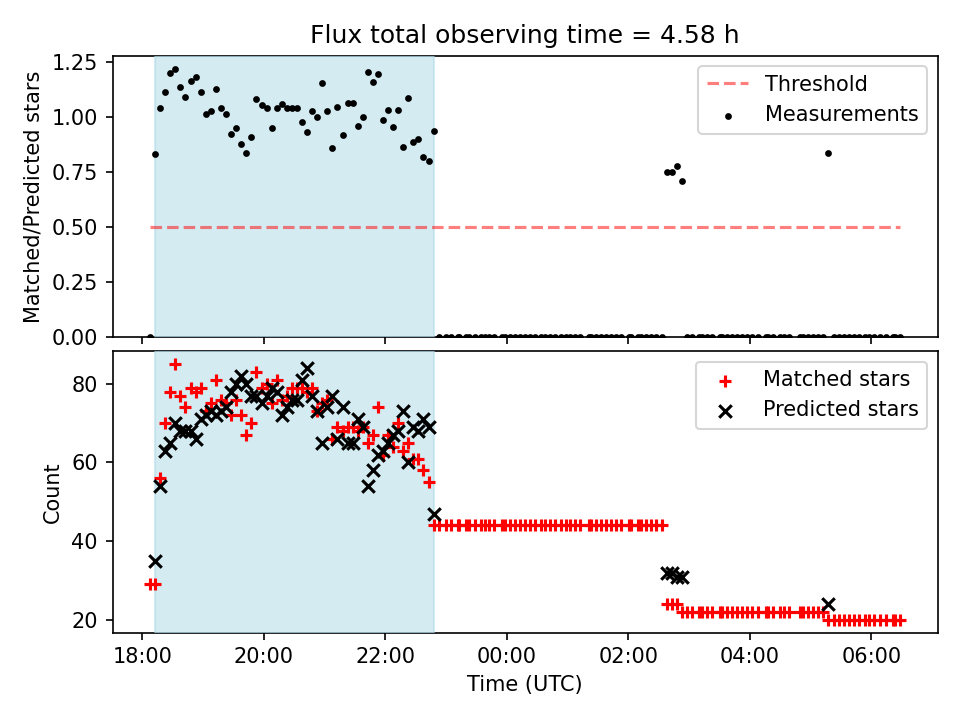 Flux total observing time = 4.58 h

Matched/Predicted stars

1.25
1.00
0.75
0.50
0.25
0.00

Threshold
Measurements

Count

80
60
40
20

Matched stars
Predicted stars

18:00 20:00 22:00 00:00 02:00 04:00 06:00

Time (UTC)